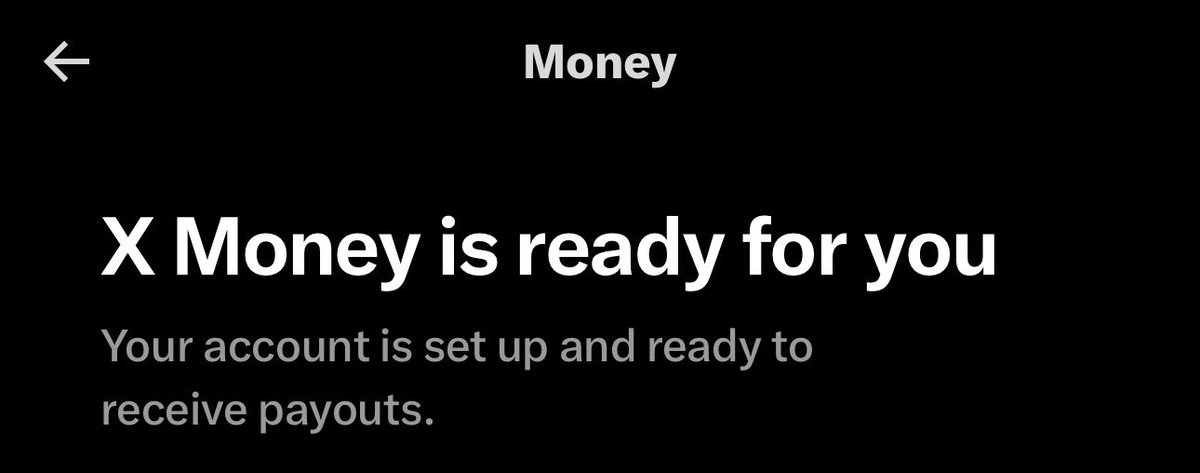 Money

X Money is ready for you

Your account is set up and ready to receive payouts.